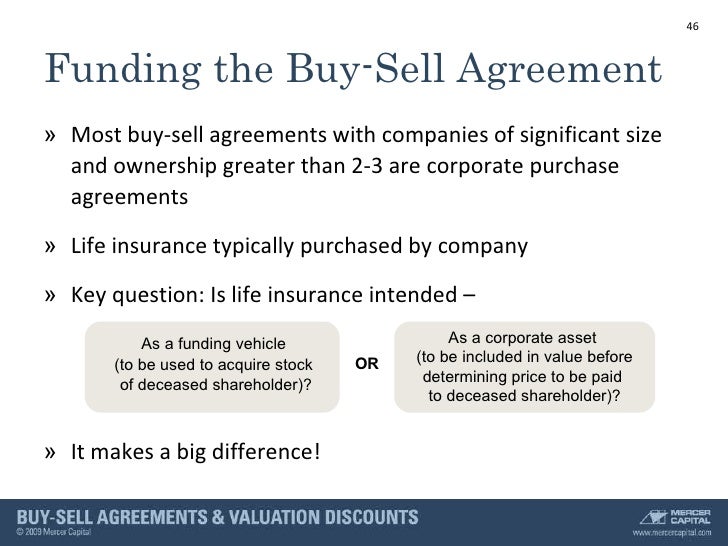 46

Funding the Buy-Sell Agreement

» Most buy-sell agreements with companies of significant size and ownership greater than 2-3 are corporate purchase agreements

» Life insurance typically purchased by company

» Key question: Is life insurance intended –

As a funding vehicle (to be used to acquire stock of deceased shareholder)?

OR

As a corporate asset (to be included in value before determining price to be paid to deceased shareholder)?

» It makes a big difference!

BUY-SELL AGREEMENTS & VALUATION DISCOUNTS
© 2009 Mercer Capital

MERCER CAPITAL
www.mercercapital.com